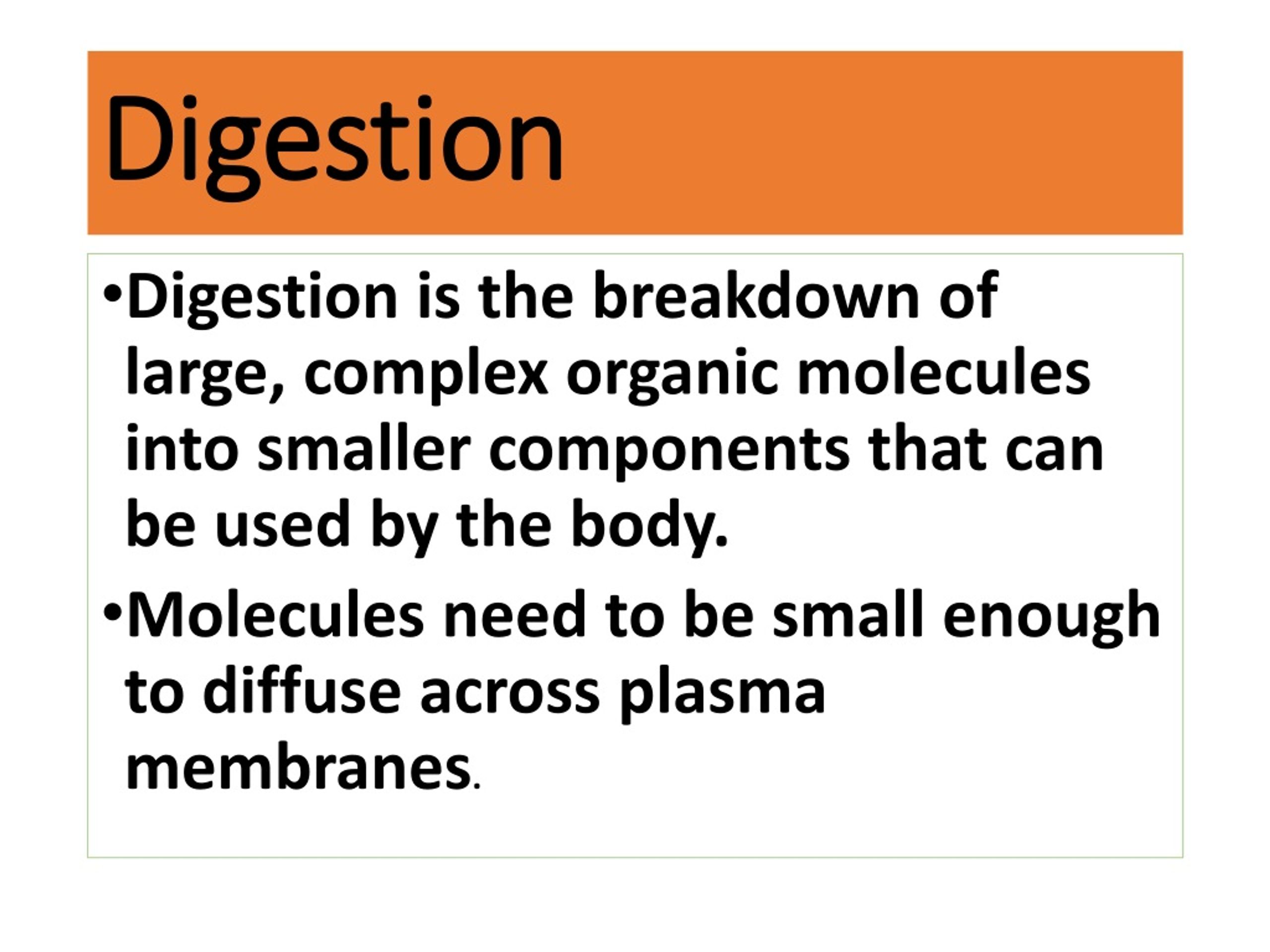 Digestion

•Digestion is the breakdown of large, complex organic molecules into smaller components that can be used by the body.

•Molecules need to be small enough to diffuse across plasma membranes.